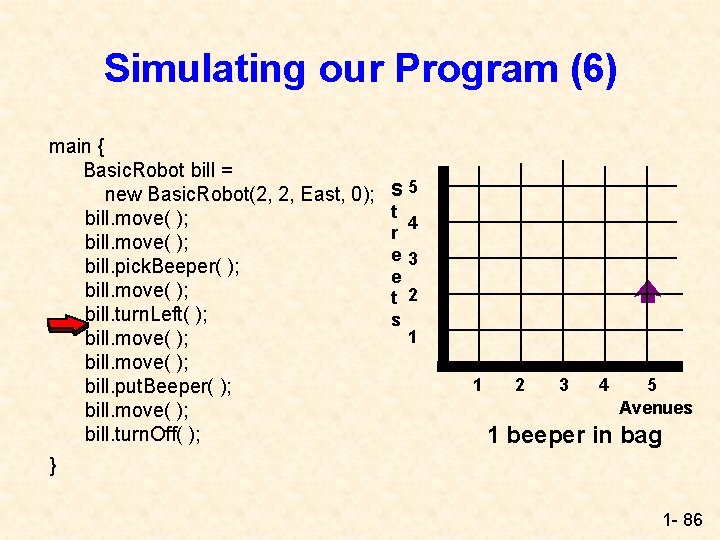 Simulating our Program (6)

main {
BasicRobot bill =
new BasicRobot(2, 2, East, 0);
bill.move( );
bill.move( );
bill.pickBeeper( );
bill.move( );
bill.turnLeft( );
bill.move( );
bill.move( );
bill.putBeeper( );
bill.move( );
bill.turnOff( );
}

Streets
5
4
3
2
1

1 2 3 4 5
Avenues

1 beeper in bag

1- 86